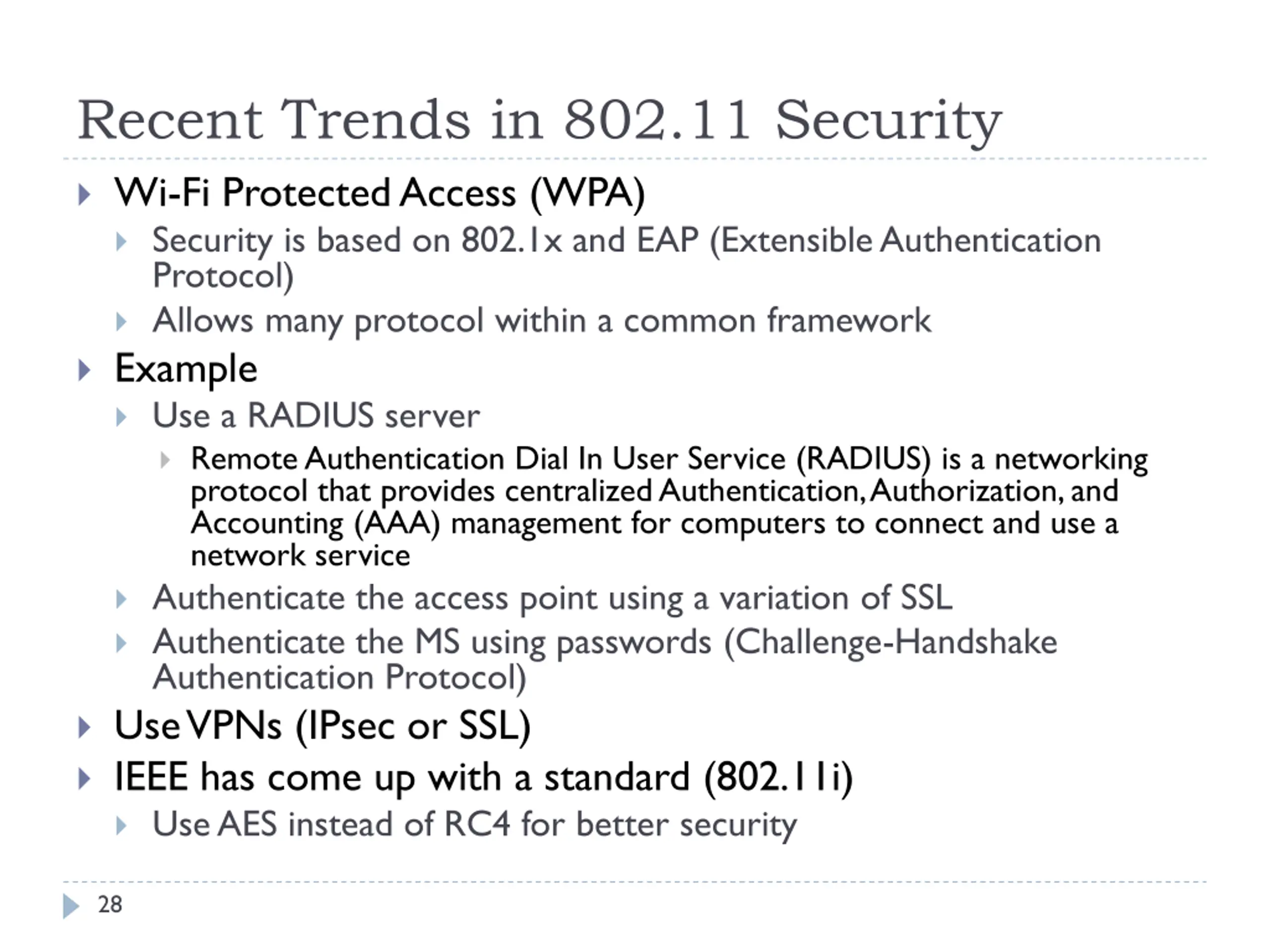 Recent Trends in 802.11 Security

Wi-Fi Protected Access (WPA)

Security is based on 802.1x and EAP (Extensible Authentication Protocol)

Allows many protocol within a common framework

Example

Use a RADIUS server

Remote Authentication Dial In User Service (RADIUS) is a networking protocol that provides centralized Authentication, Authorization, and Accounting (AAA) management for computers to connect and use a network service

Authenticate the access point using a variation of SSL

Authenticate the MS using passwords (Challenge-Handshake Authentication Protocol)

Use VPNs (IPsec or SSL)

IEEE has come up with a standard (802.11i)

Use AES instead of RC4 for better security

28